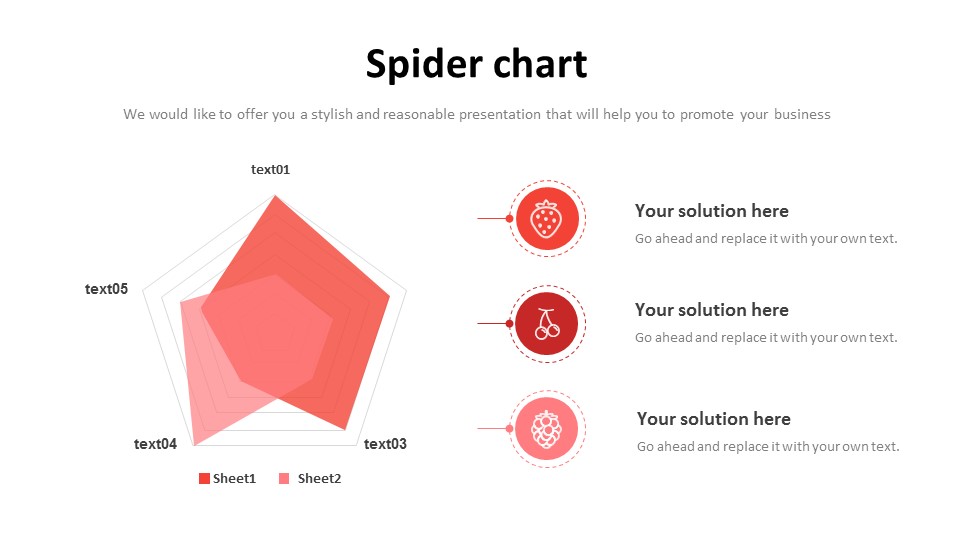 Spider chart

We would like to offer you a stylish and reasonable presentation that will help you to promote your business

text01

text05

text04

text03

Sheet1 Sheet2

Your solution here

Go ahead and replace it with your own text.

Your solution here

Go ahead and replace it with your own text.

Your solution here

Go ahead and replace it with your own text.